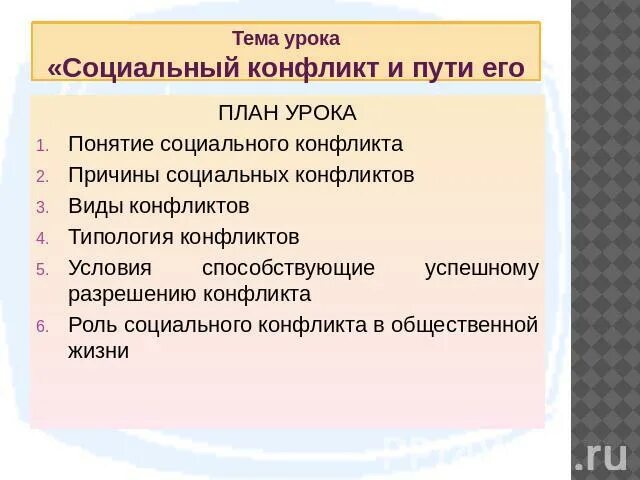 Тема урока
«Социальный конфликт и пути его

ПЛАН УРОКА

1. Понятие социального конфликта
2. Причины социальных конфликтов
3. Виды конфликтов
4. Типология конфликтов
5. Условия способствующие успешному разрешению конфликта
6. Роль социального конфликта в общественной жизни

.ru